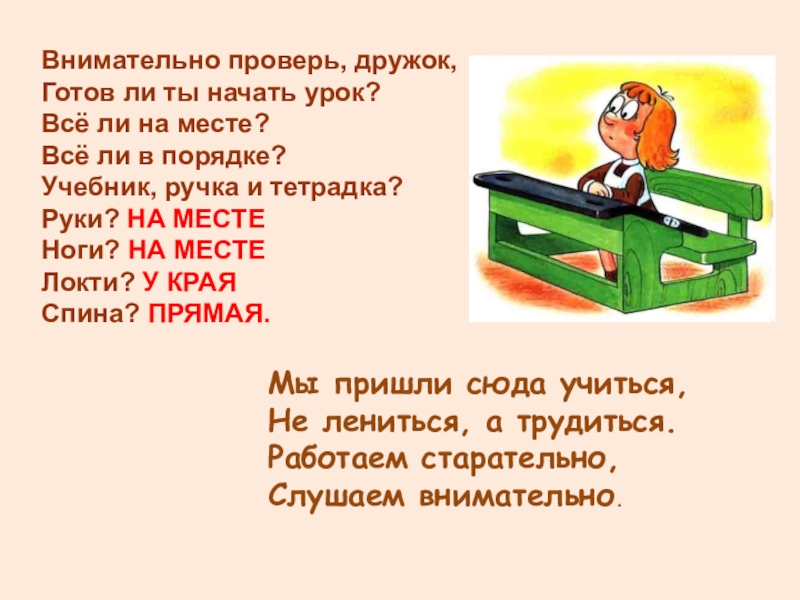 Внимательно проверь, дружок,
Готов ли ты начать урок?
Всё ли на месте?
Всё ли в порядке?
Учебник, ручка и тетрадка?
Руки? НА МЕСТЕ
Ноги? НА МЕСТЕ
Локти? У КРАЯ
Спина? ПРЯМАЯ.

Мы пришли сюда учиться,
Не лениться, а трудиться.
Работаем старательно,
Слушаем внимательно.